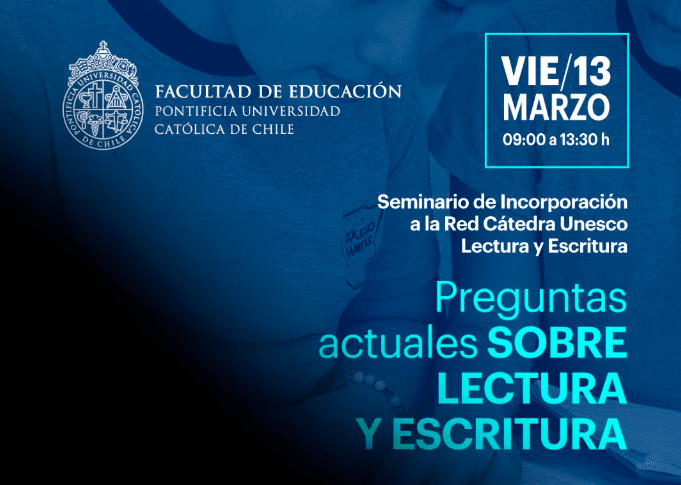 PONTIFICIA UNIVERSIDAD CATÓLICA DE CHILE

FACULTAD DE EDUCACIÓN
PONTIFICIA UNIVERSIDAD CATÓLICA DE CHILE

VIE/13 MARZO
09:00 a 13:30 h

Seminario de Incorporación a la Red Cátedra Unesco Lectura y Escritura

Preguntas actuales SOBRE LECTURA Y ESCRITURA